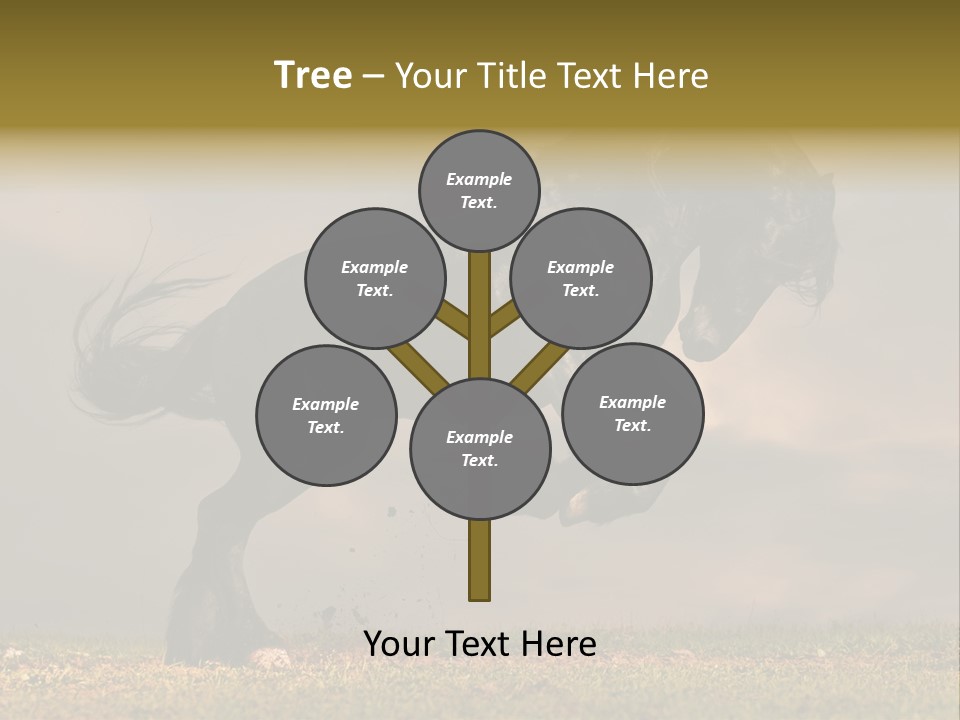 Tree – Your Title Text Here

Example Text.

Example Text.

Example Text.

Example Text.

Example Text.

Example Text.

Your Text Here